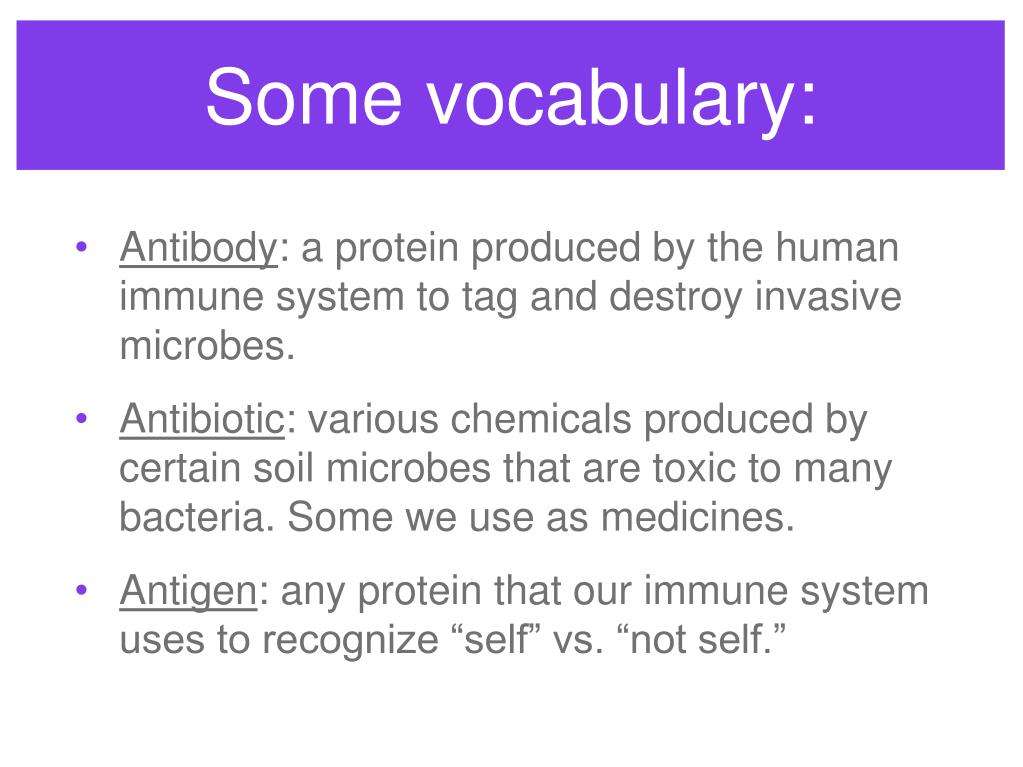 Some vocabulary:

• Antibody: a protein produced by the human immune system to tag and destroy invasive microbes.

• Antibiotic: various chemicals produced by certain soil microbes that are toxic to many bacteria. Some we use as medicines.

• Antigen: any protein that our immune system uses to recognize “self” vs. “not self.”